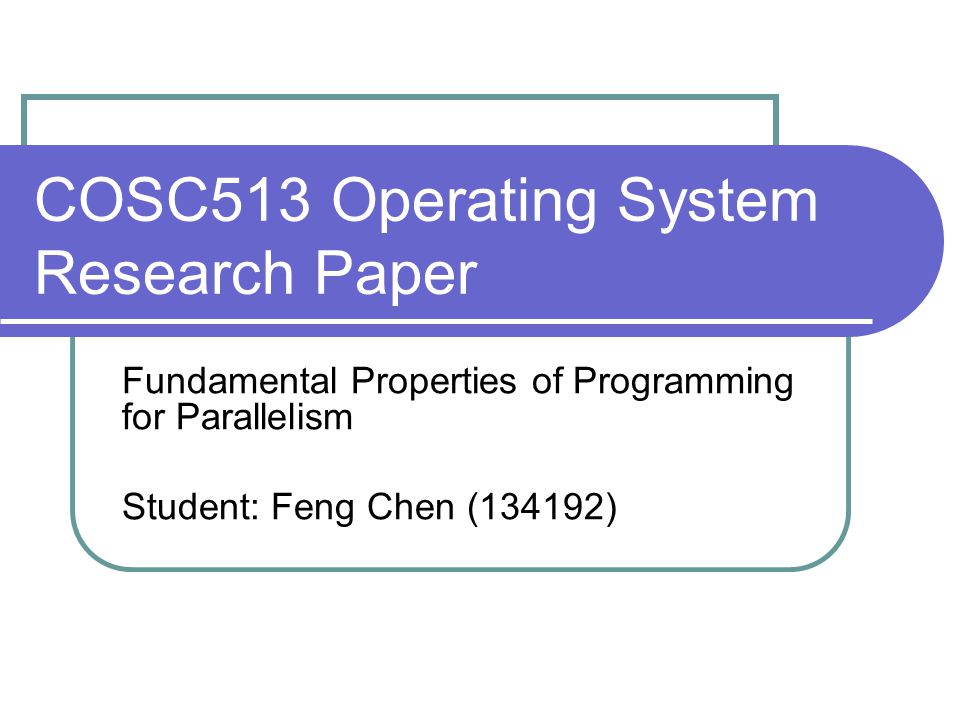 COSC513 Operating System Research Paper

Fundamental Properties of Programming for Parallelism

Student: Feng Chen (134192)